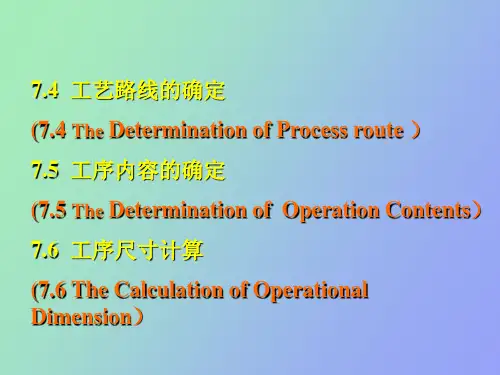 7.4 工艺路线的确定

(7.4 The Determination of Process route ）

7.5 工序内容的确定

(7.5 The Determination of Operation Contents）

7.6 工序尺寸计算

(7.6 The Calculation of Operational Dimension）